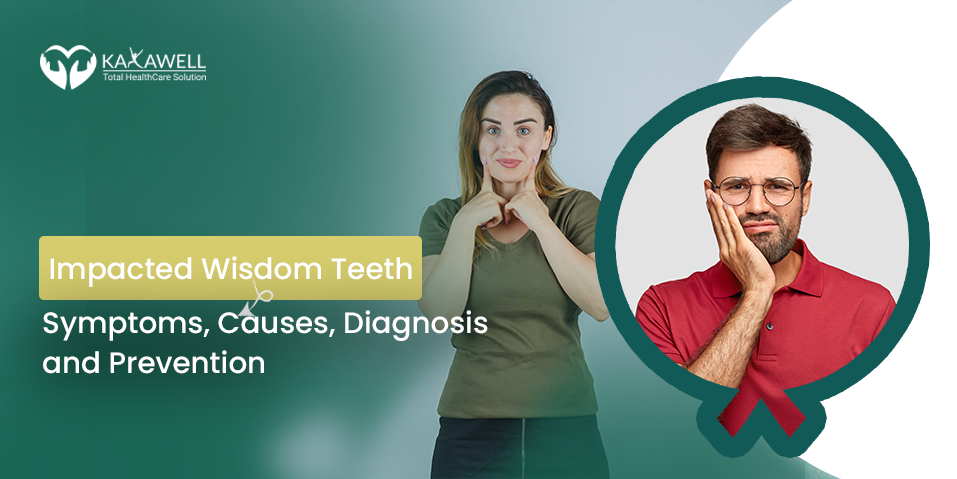 KAYAWELL
Total HealthCare Solution

Impacted Wisdom Teeth

Symptoms, Causes, Diagnosis and Prevention